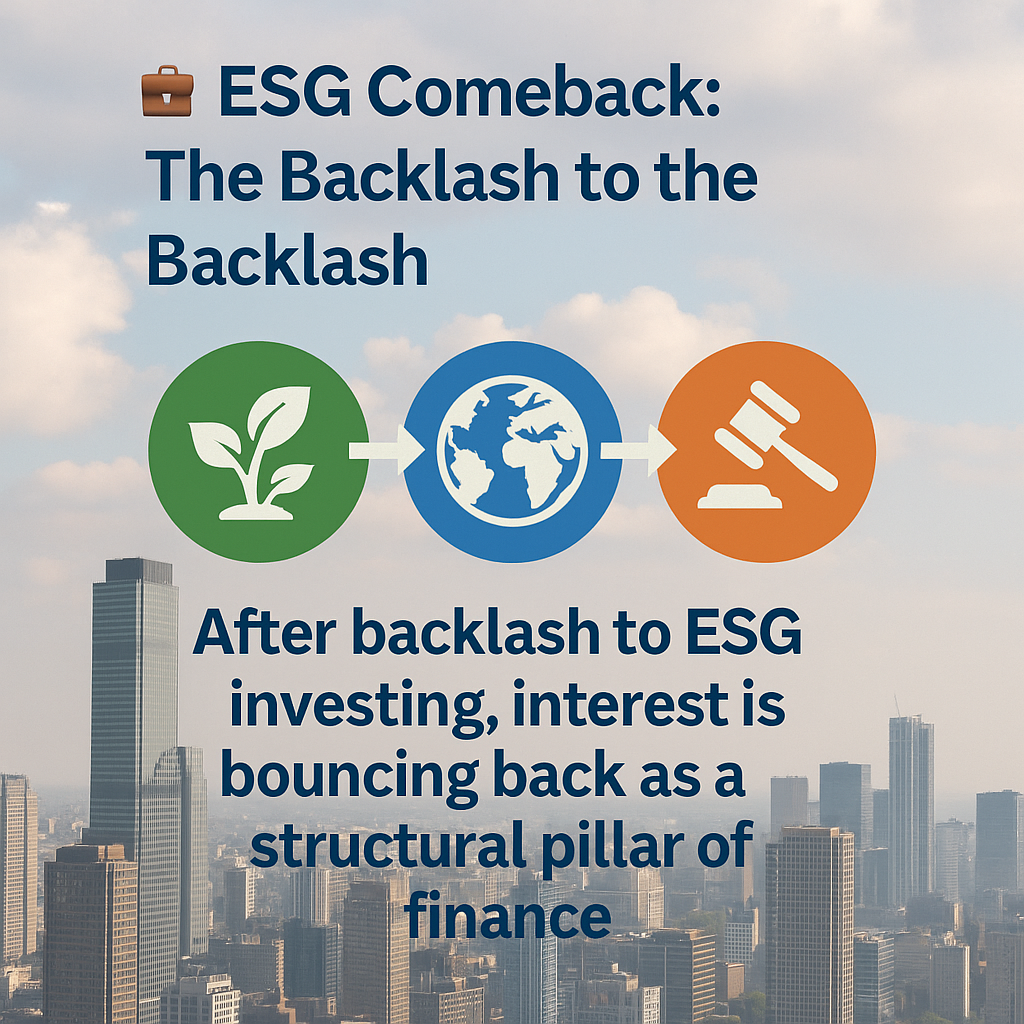 💼 ESG Comeback: The Backlash to the Backlash

After backlash to ESG investing, interest is bouncing back as a structural pillar of finance